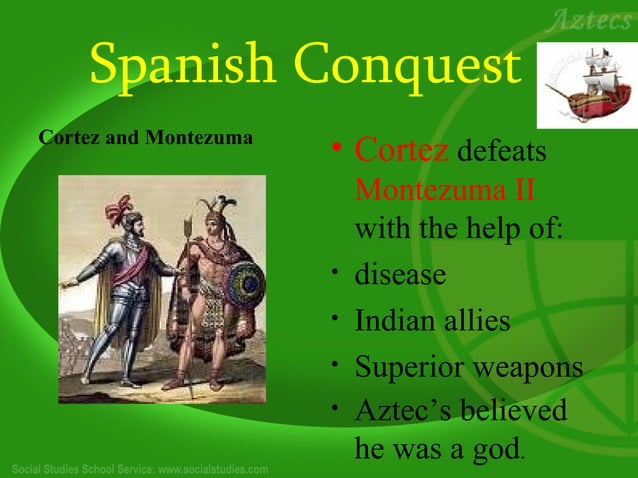 Aztecs

Spanish Conquest

Cortez and Montezuma

• Cortez defeats Montezuma II with the help of:
• disease
• Indian allies
• Superior weapons
• Aztec's believed he was a god.

Social Studies School Service: www.socialstudies.com